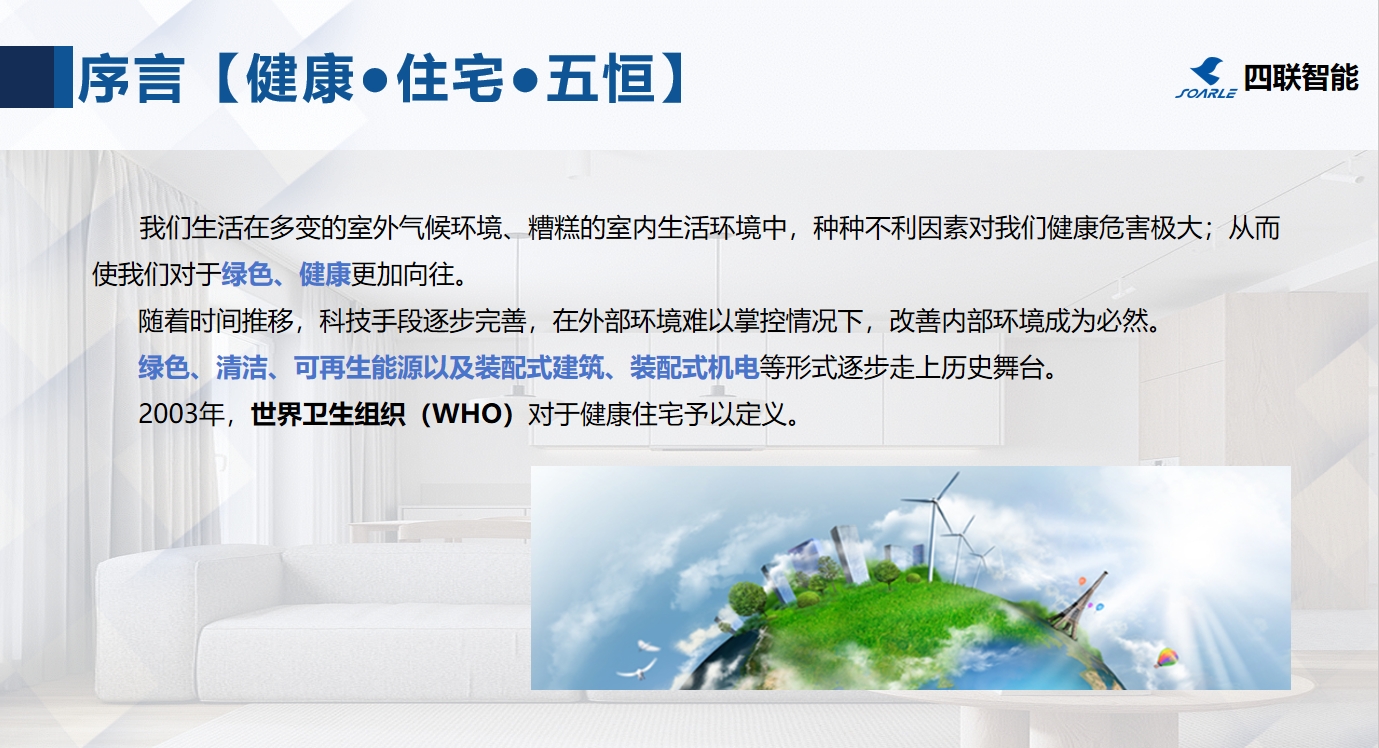 序言【健康●住宅●五恒】

SOARLE 四联智能

我们生活在多变的室外气候环境、糟糕的室内生活环境中，种种不利因素对我们健康危害极大；从而使我们对于绿色、健康更加向往。

随着时间推移，科技手段逐步完善，在外部环境难以掌控情况下，改善内部环境成为必然。

绿色、清洁、可再生能源以及装配式建筑、装配式机电等形式逐步走上历史舞台。

2003年，世界卫生组织（WHO）对于健康住宅予以定义。